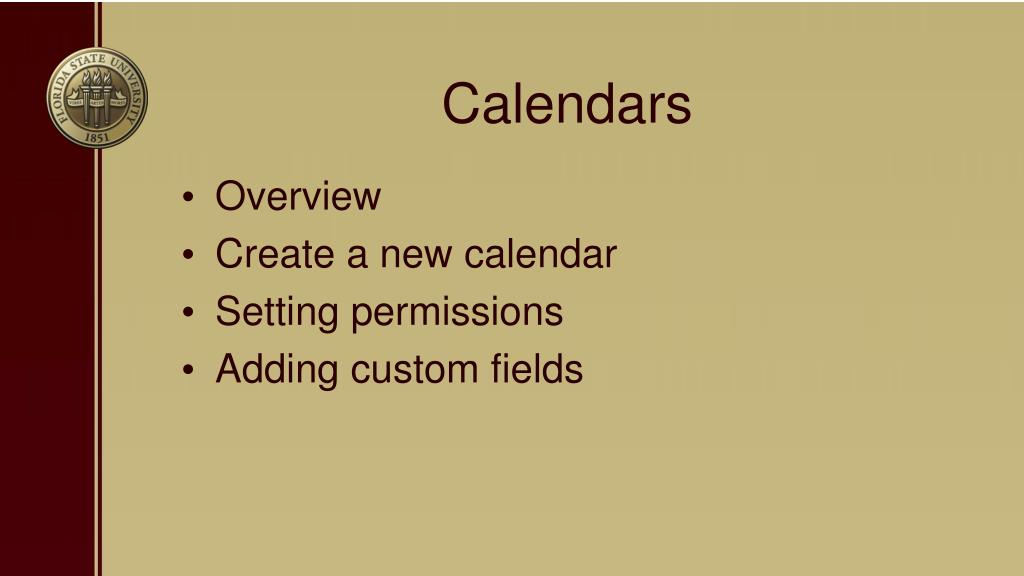 FLORIDA STATE UNIVERSITY
VIRES ARTES MORES
1851

Calendars

• Overview
• Create a new calendar
• Setting permissions
• Adding custom fields